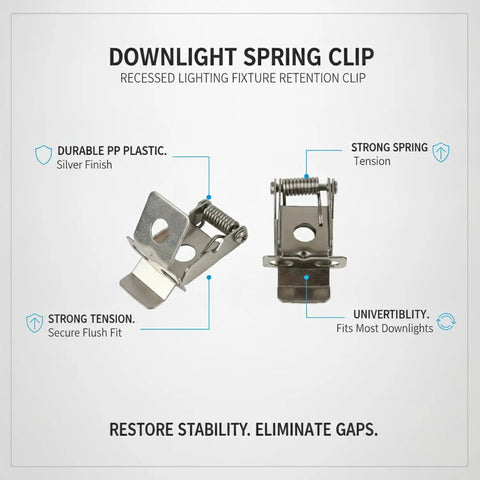 DOWNLIGHT SPRING CLIP
RECESSED LIGHTING FIXTURE RETENTION CLIP

DURABLE PP PLASTIC.
Silver Finish

STRONG SPRING
Tension

STRONG TENSION.
Secure Flush Fit

UNIVERTIBLITY.
Fits Most Downlights

RESTORE STABILITY. ELIMINATE GAPS.